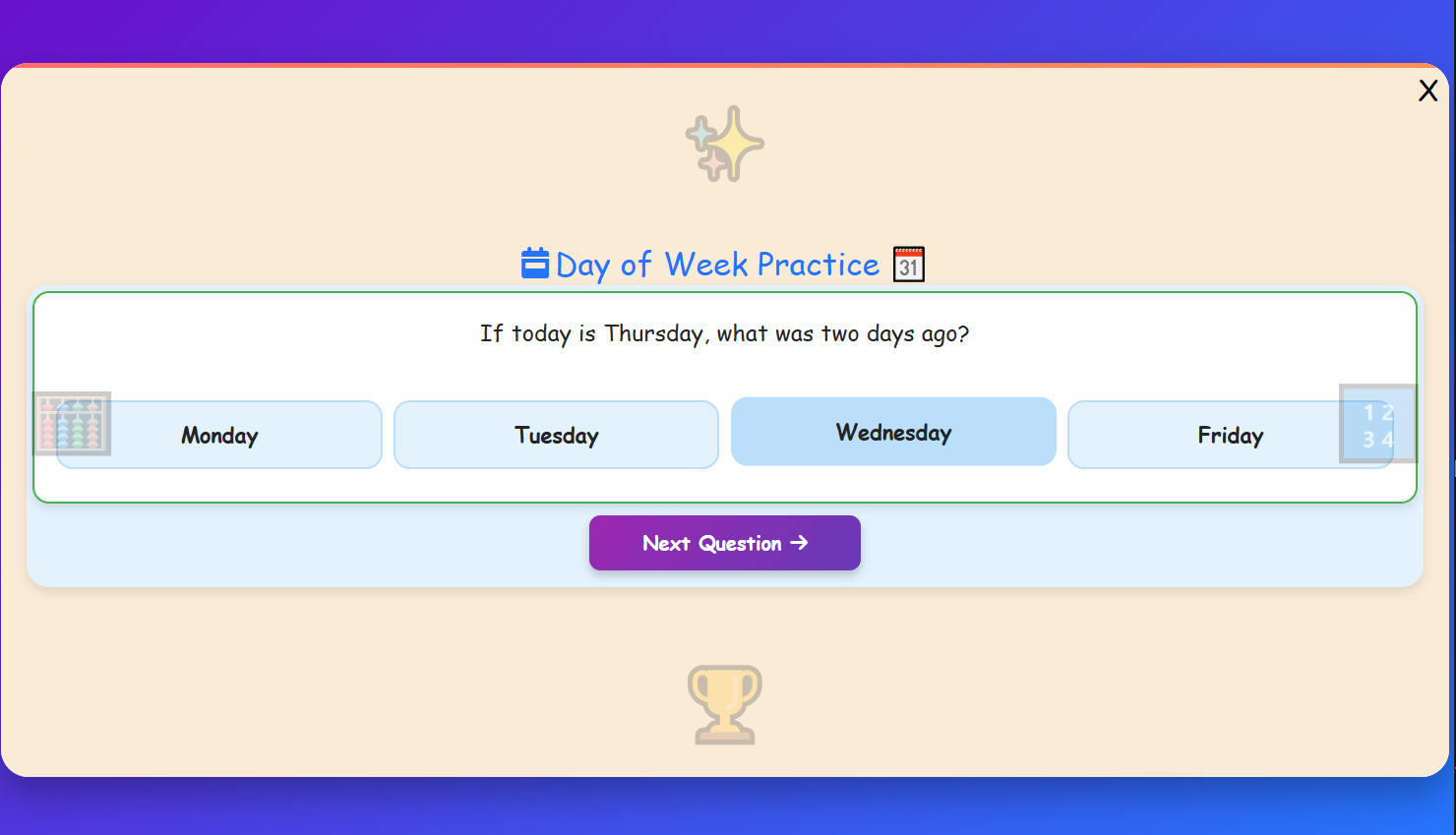 X

Day of Week Practice 31

If today is Thursday, what was two days ago?

Monday

Tuesday

Wednesday

Friday

1 2
3 4

Next Question →